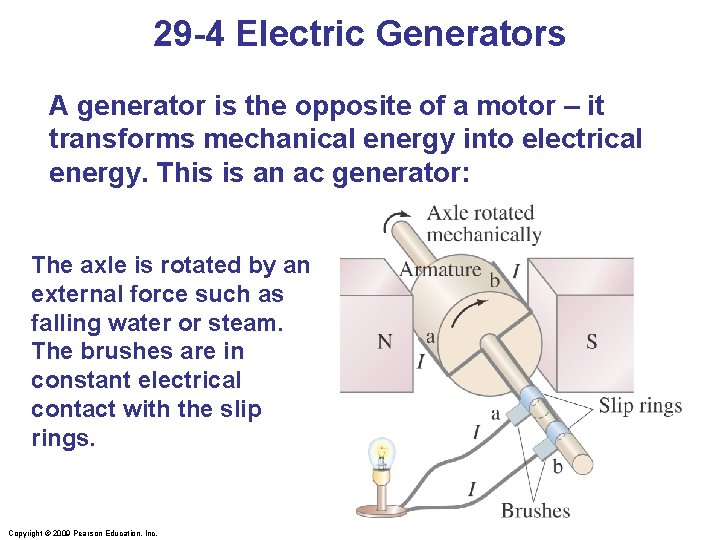 29-4 Electric Generators

A generator is the opposite of a motor – it transforms mechanical energy into electrical energy. This is an ac generator:

The axle is rotated by an external force such as falling water or steam. The brushes are in constant electrical contact with the slip rings.

Axle rotated mechanically

Armature

b

$I$

N

a

$I$

S

Slip rings

a

$I$

b

$I$

Brushes

Copyright © 2009 Pearson Education, Inc.